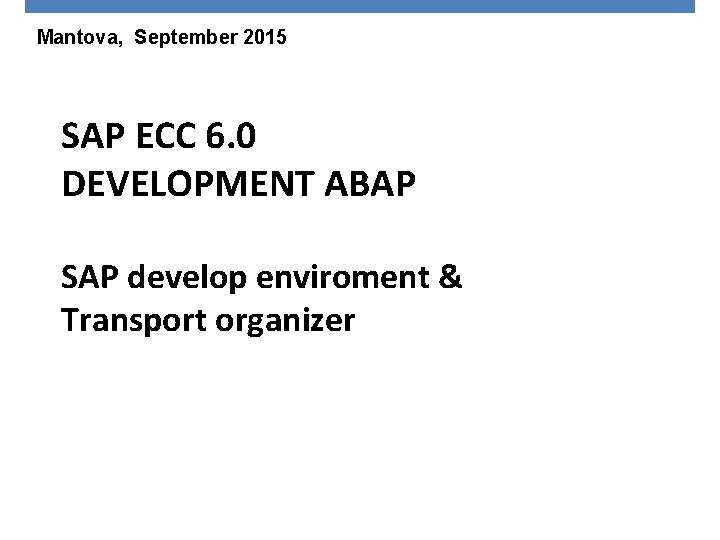 Mantova, September 2015

SAP ECC 6.0
DEVELOPMENT ABAP

SAP develop enviroment &
Transport organizer